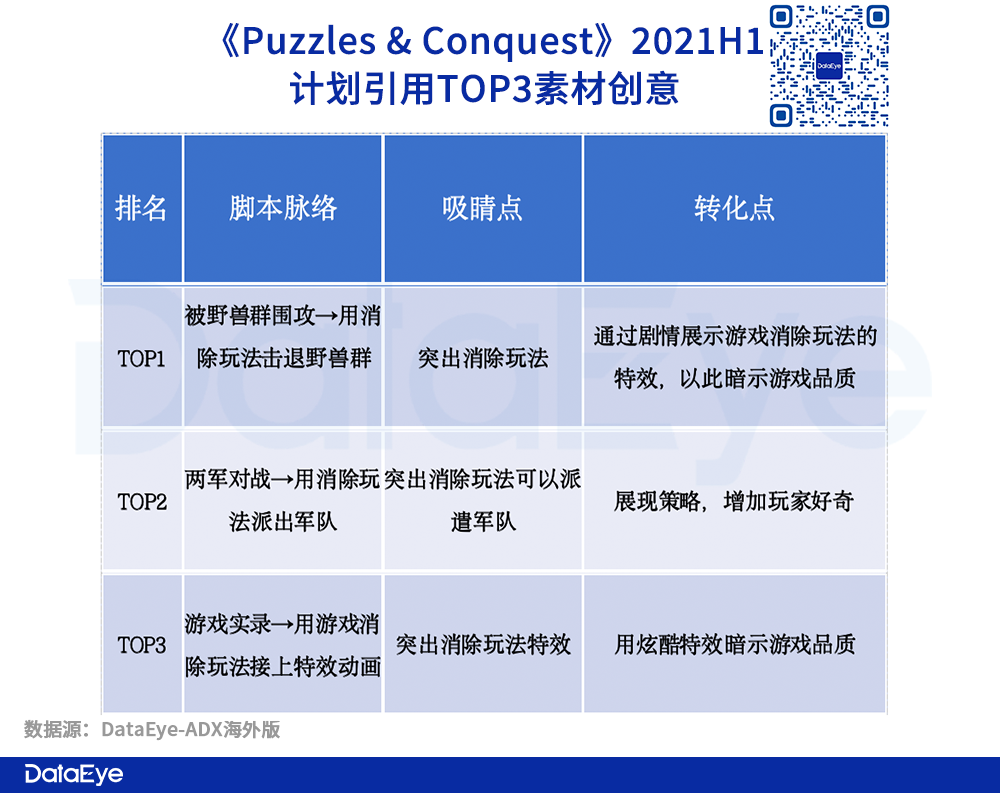 《Puzzles & Conquest》2021H1
计划引用TOP3素材创意

DataEye

| 排名 | 脚本脉络 | 吸睛点 | 转化点 |
|---|---|---|---|
| TOP1 | 被野兽群围攻→用消除玩法击退野兽群 | 突出消除玩法 | 通过剧情展示游戏消除玩法的特效，以此暗示游戏品质 |
| TOP2 | 两军对战→用消除玩法派出军队 | 突出消除玩法可以派遣军队 | 展现策略，增加玩家好奇 |
| TOP3 | 游戏实录→用游戏消除玩法接上特效动画 | 突出消除玩法特效 | 用炫酷特效暗示游戏品质 |

数据源：DataEye-ADX海外版

DataEye